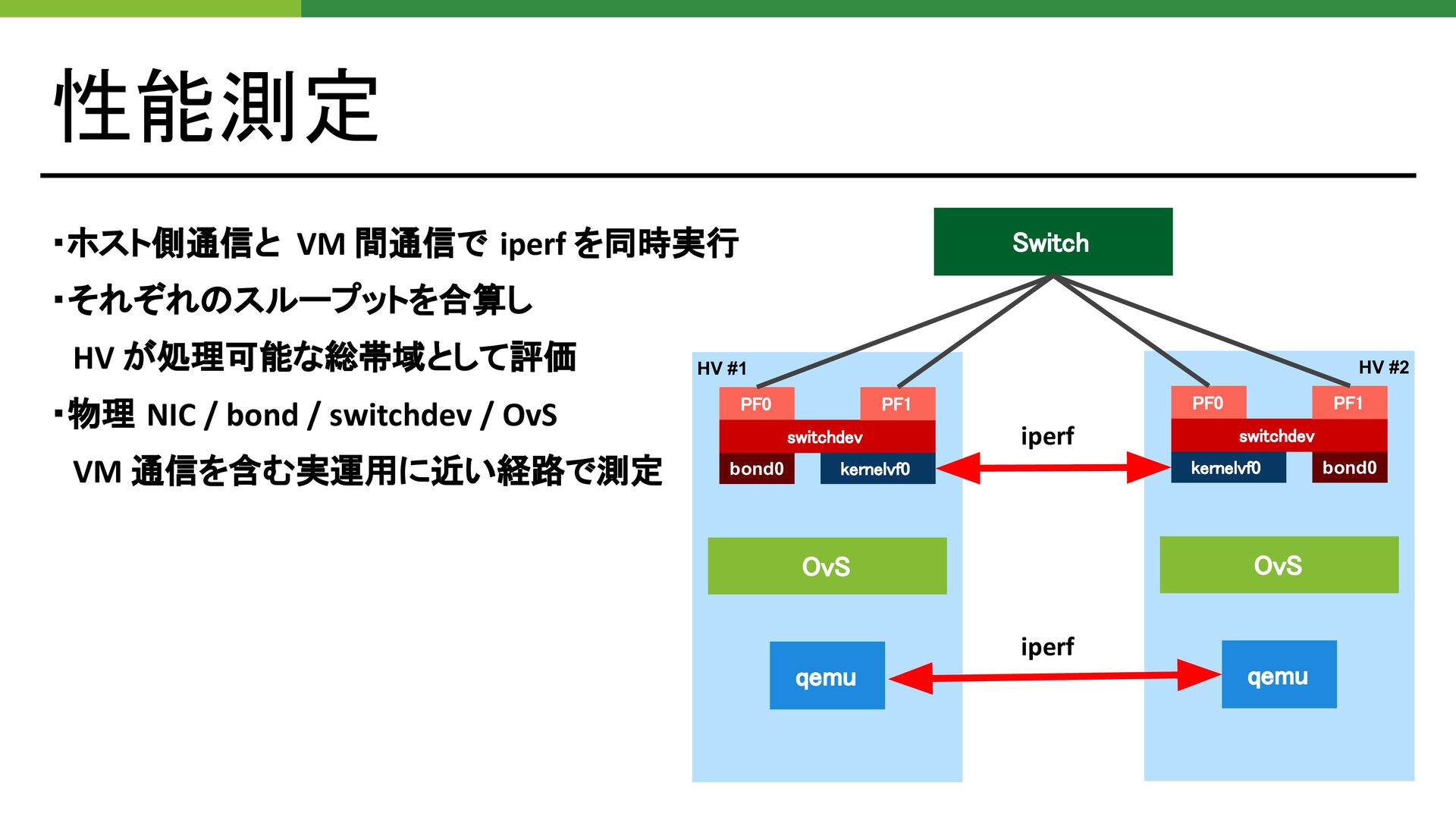 性能測定

・ホスト側通信と VM 間通信で iperf を同時実行

・それぞれのスループットを合算し HV が処理可能な総帯域として評価

・物理 NIC / bond / switchdev / OvS VM 通信を含む実運用に近い経路で測定

Switch

HV #1

PF0

PF1

switchdev

bond0

kernelvf0

OvS

qemu

iperf

iperf

HV #2

PF0

PF1

switchdev

kernelvf0

bond0

OvS

qemu